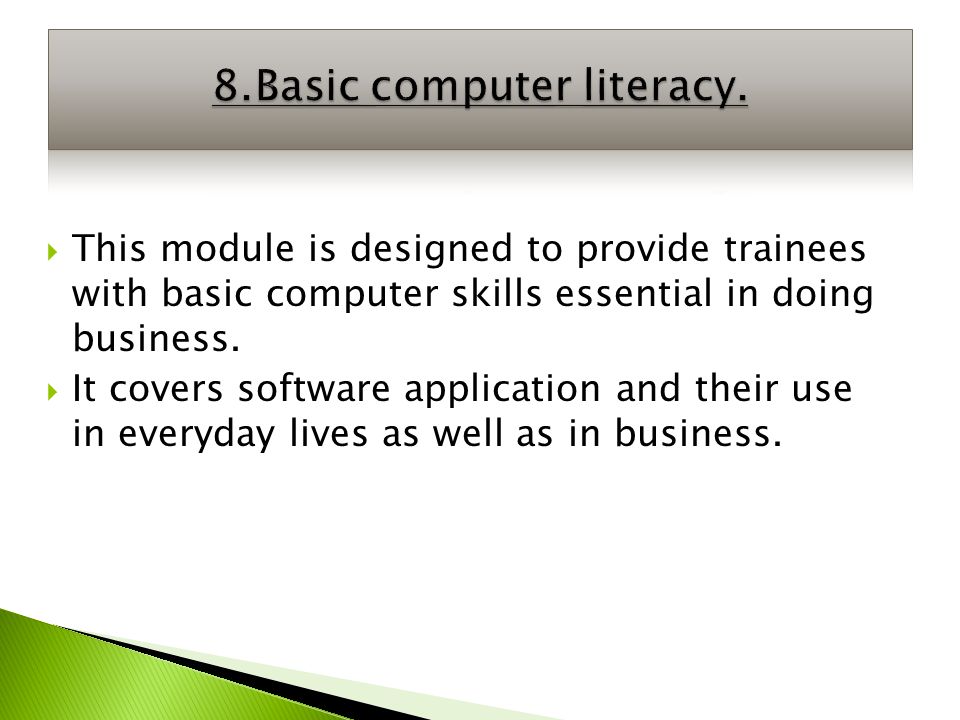 8.Basic computer literacy.

This module is designed to provide trainees with basic computer skills essential in doing business.

It covers software application and their use in everyday lives as well as in business.